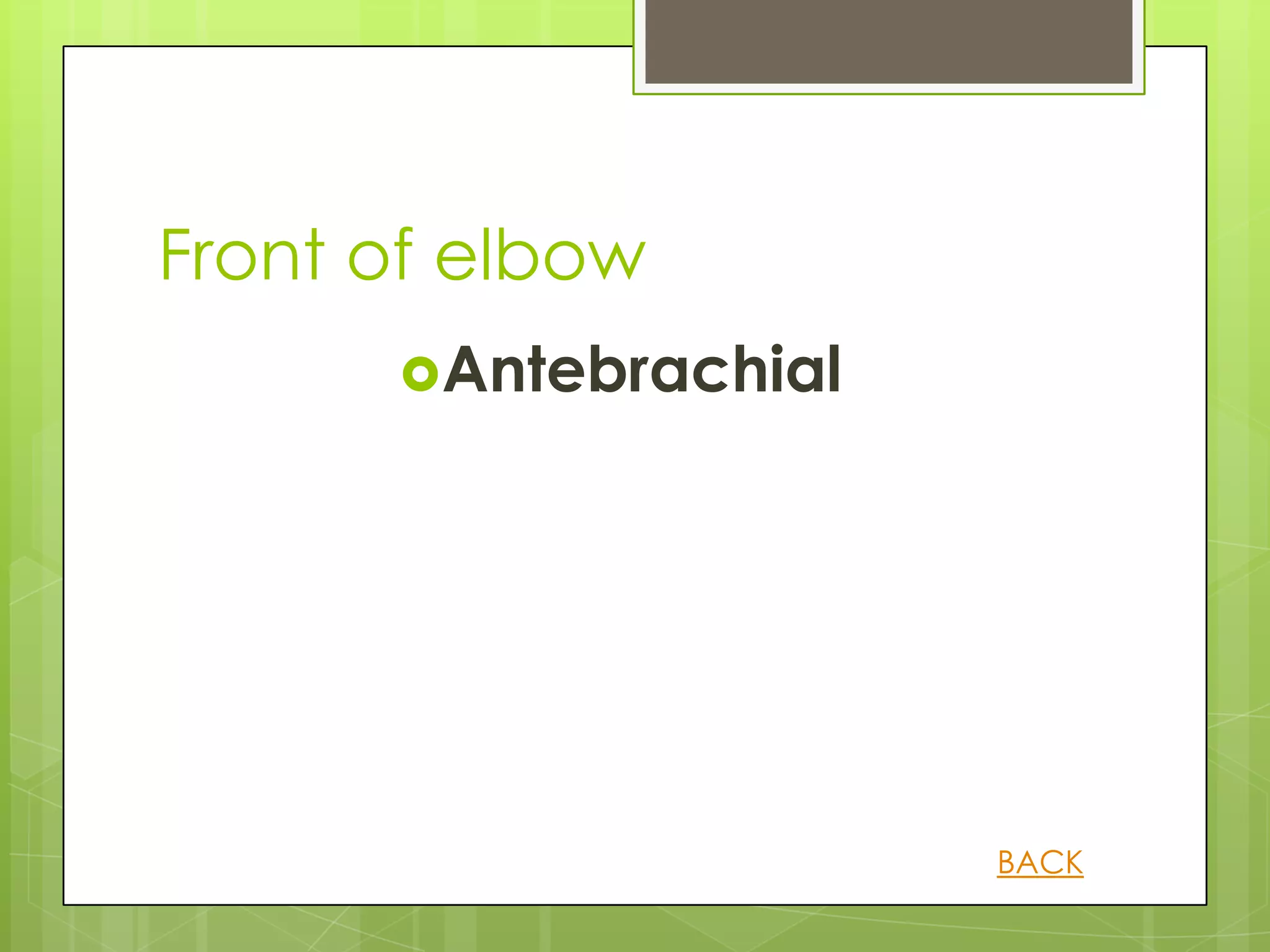 Front of elbow

Antebrachial

BACK